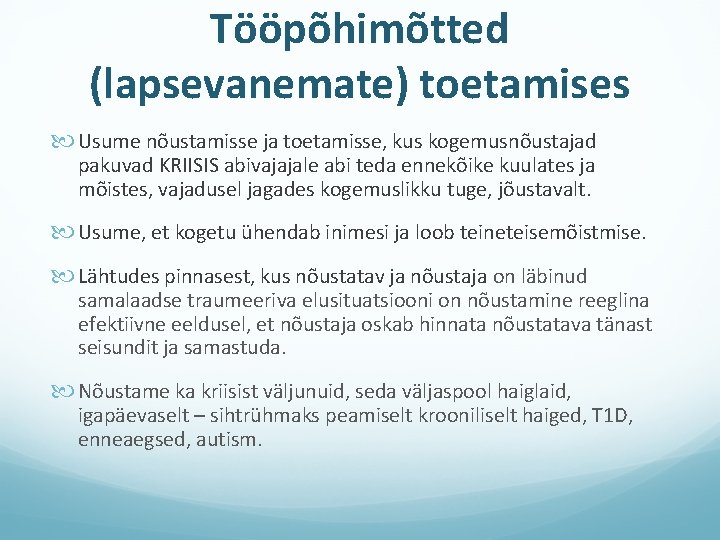 Tööpõhimõtted (lapsevanemate) toetamises

Usume nõustamisse ja toetamisse, kus kogemusnõustajad pakuvad KRIISIS abivajajale abi teda ennekõike kuulates ja mõistes, vajadusel jagades kogemuslikku tuge, jõustavalt.

Usume, et kogetu ühendab inimesi ja loob teineteisemõistmise.

Lähtudes pinnasest, kus nõustatav ja nõustaja on läbinud samalaadse traumeeriva elusituatsiooni on nõustamine reeglina efektiivne eeldusel, et nõustaja oskab hinnata nõustatava tänast seisundit ja samastuda.

Nõustame ka kriisist väljunuid, seda väljaspool haiglaid, igapäevaselt – sihtrühmaks peamiselt krooniliselt haiged, T1D, enneaegsed, autism.